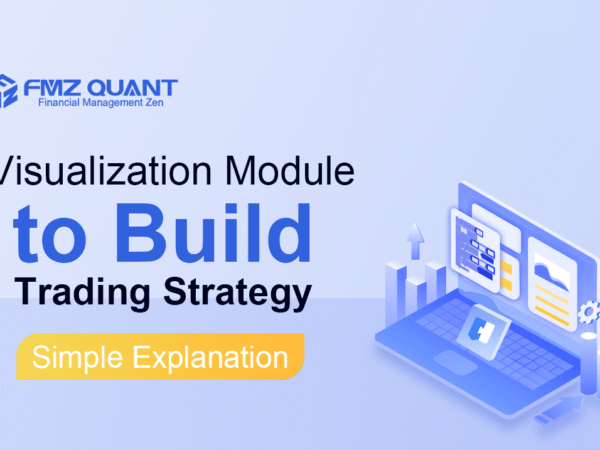 FMZ QUANT
Financial Management Zen

Visualization Module
to Build
Trading Strategy
Simple Explanation